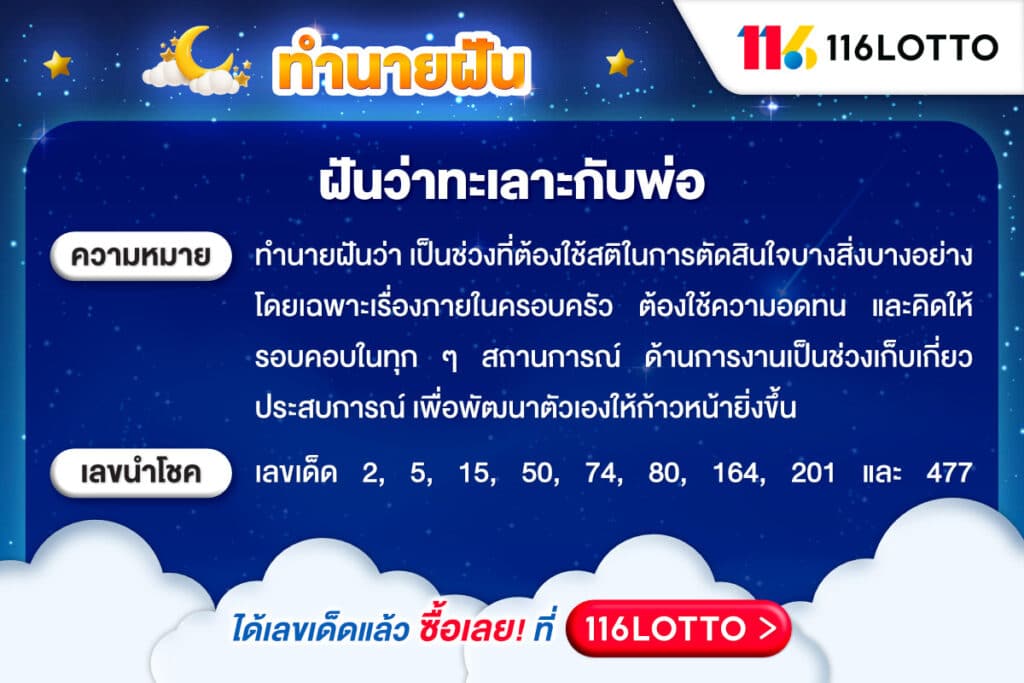 ทำนายฝัน

116 116LOTTO

ฝันว่าทะเลาะกับพ่อ

ความหมาย

ทำนายฝันว่า เป็นช่วงที่ต้องใช้สติในการตัดสินใจบางสิ่งบางอย่าง โดยเฉพาะเรื่องภายในครอบครัว ต้องใช้ความอดทน และคิดให้รอบคอบในทุก ๆ สถานการณ์ ด้านการงานเป็นช่วงเก็บเกี่ยวประสบการณ์ เพื่อพัฒนาตัวเองให้ก้าวหน้ายิ่งขึ้น

เลขนำโชค

เลขเด็ด 2, 5, 15, 50, 74, 80, 164, 201 และ 477

ได้เลขเด็ดแล้ว ซื้อเลย! ที่ 116LOTTO >